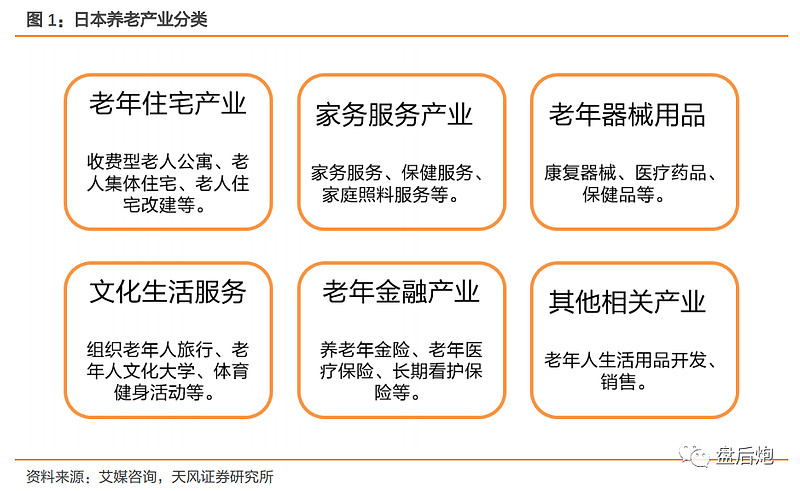 图 1：日本养老产业分类

老年住宅产业

收费型老人公寓、老人集体住宅、老人住宅改建等。

家务服务产业

家务服务、保健服务、家庭照料服务等。

老年器械用品

康复器械、医疗药品、保健品等。

文化生活服务

组织老年人旅行、老年人文化大学、体育健身活动等。

老年金融产业

养老年金险、老年医疗保险、长期看护保险等。

其他相关产业

老年人生活用品开发、销售。

资料来源：艾媒咨询，天风证券研究所

盘后炮